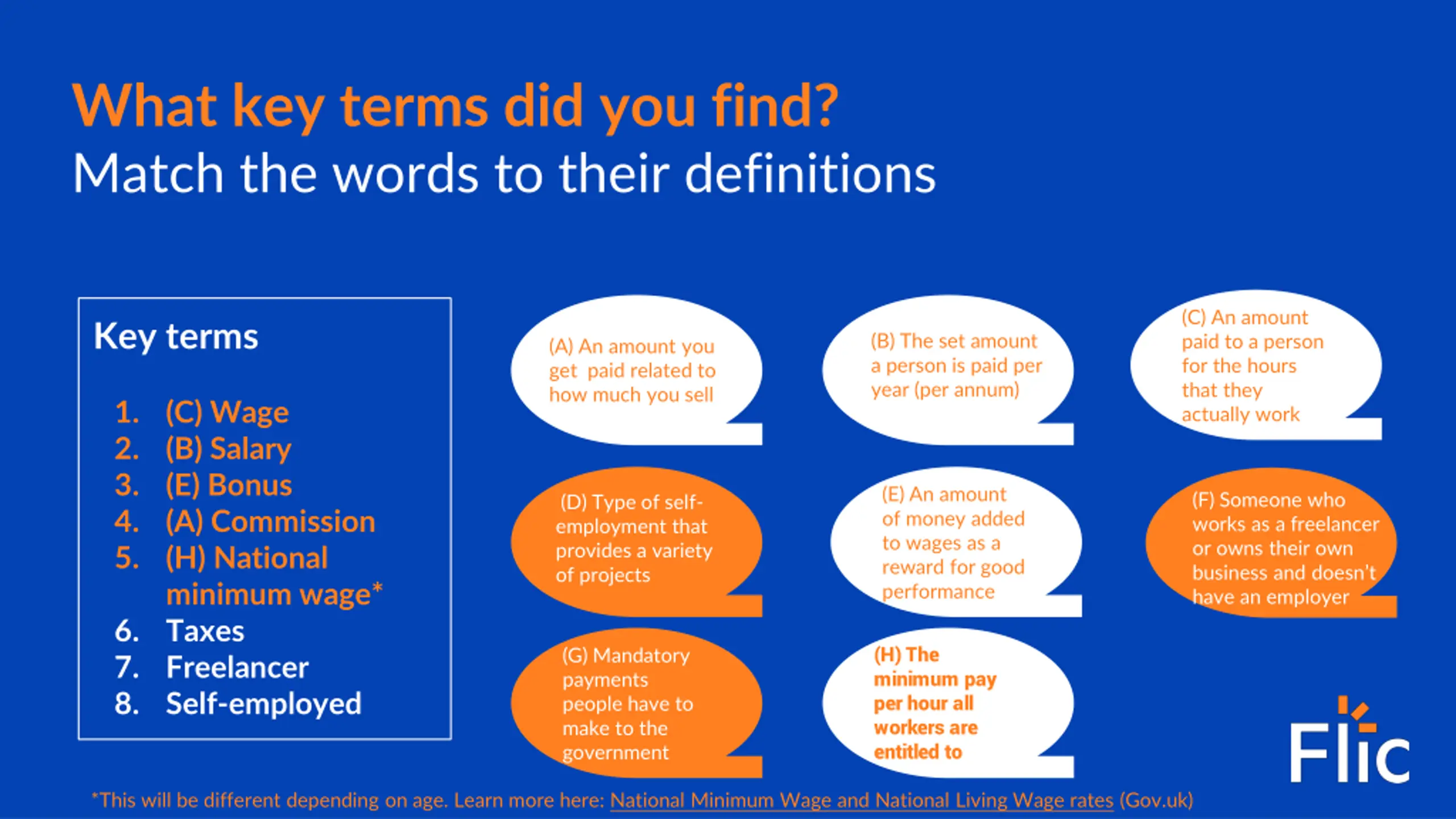 What key terms did you find?
Match the words to their definitions

Key terms

1. (C) Wage
2. (B) Salary
3. (E) Bonus
4. (A) Commission
5. (H) National minimum wage*
6. Taxes
7. Freelancer
8. Self-employed

(A) An amount you get paid related to how much you sell

(B) The set amount a person is paid per year (per annum)

(C) An amount paid to a person for the hours that they actually work

(D) Type of self-employment that provides a variety of projects

(E) An amount of money added to wages as a reward for good performance

(F) Someone who works as a freelancer or owns their own business and doesn't have an employer

(G) Mandatory payments people have to make to the government

(H) The minimum pay per hour all workers are entitled to

Flic

*This will be different depending on age. Learn more here: National Minimum Wage and National Living Wage rates (Gov.uk)